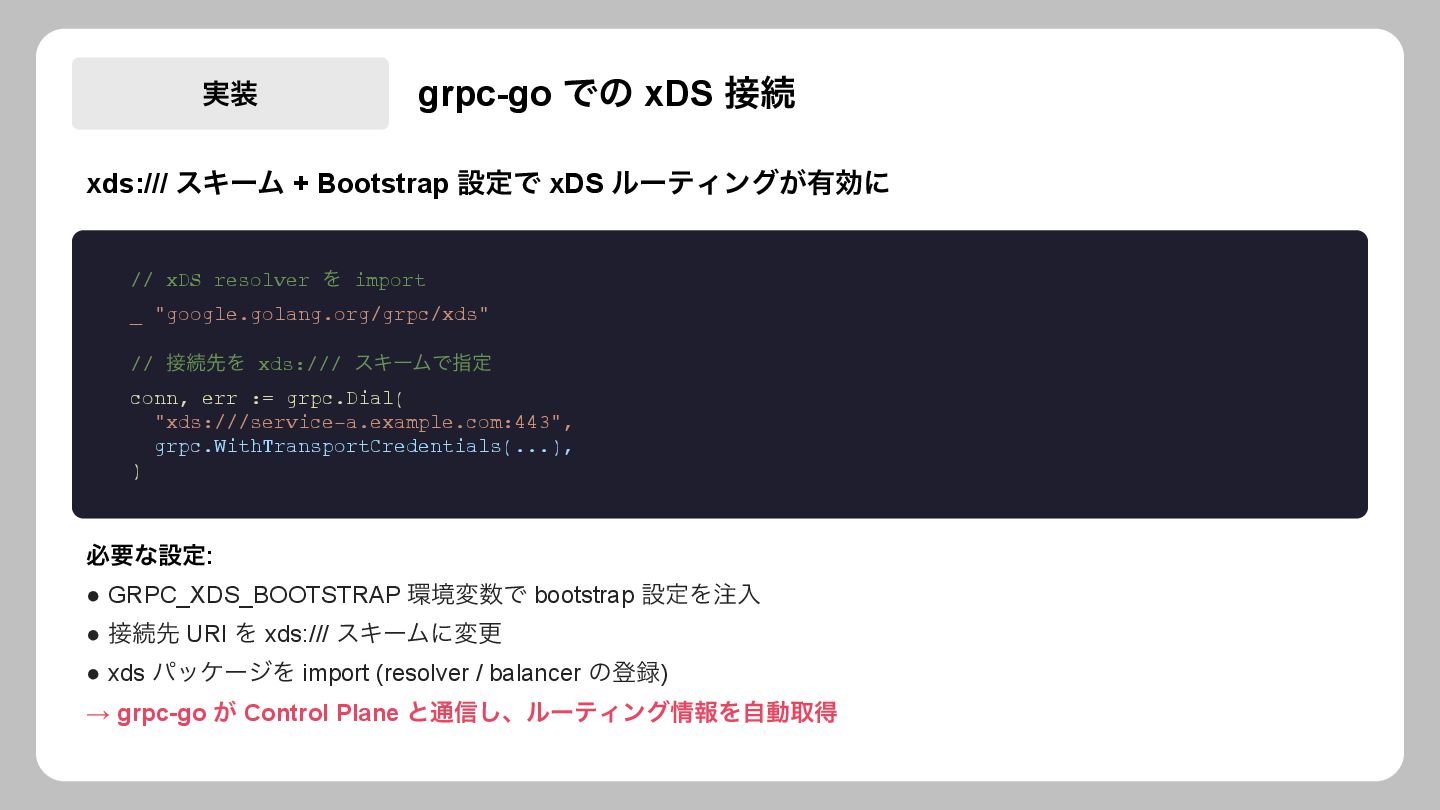 実装

grpc-go での xDS 接続

xds:/// スキーム + Bootstrap 設定で xDS ルーティングが有効に

// xDS resolver を import
_ "google.golang.org/grpc/xds"

// 接続先を xds:/// スキームで指定
conn, err := grpc.Dial(
  "xds:///service-a.example.com:443",
  grpc.WithTransportCredentials(...),
)

必要な設定:
● GRPC_XDS_BOOTSTRAP 環境変数で bootstrap 設定を注入
● 接続先 URI を xds:/// スキームに変更
● xds パッケージを import (resolver / balancer の登録)
→ grpc-go が Control Plane と通信し、ルーティング情報を自動取得